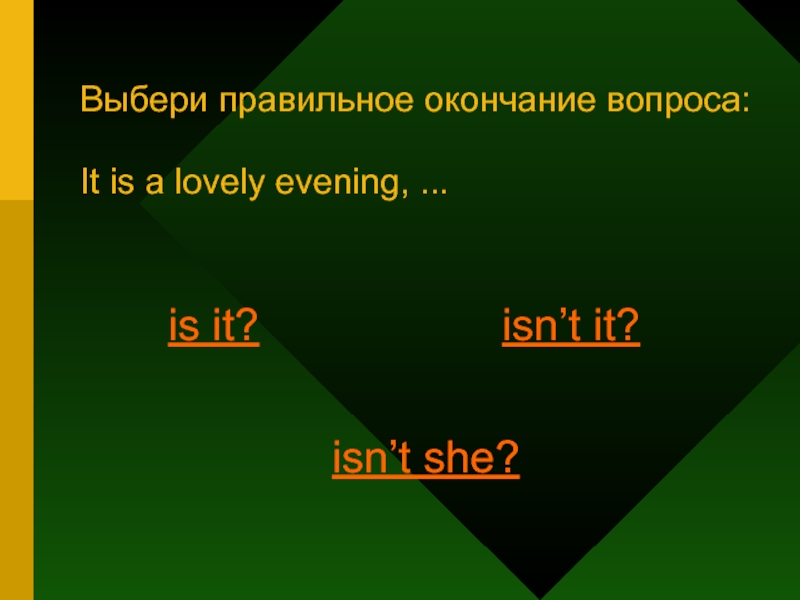 Выбери правильное окончание вопроса:

It is a lovely evening, ...

is it?

isn’t it?

isn’t she?